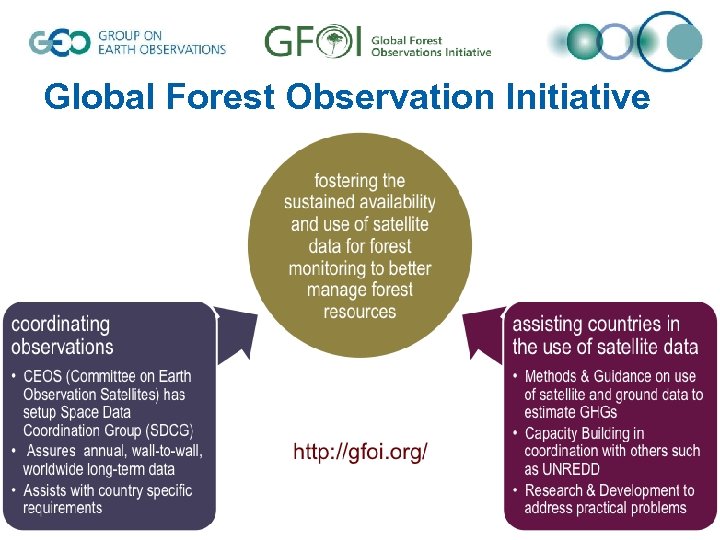 GEO GROUP ON EARTH OBSERVATIONS

GFOI Global Forest Observations Initiative

Global Forest Observation Initiative

fostering the sustained availability and use of satellite data for forest monitoring to better manage forest resources

coordinating observations

• CEOS (Committee on Earth Observation Satellites) has setup Space Data Coordination Group (SDCG)
• Assures annual, wall-to-wall, worldwide long-term data
• Assists with country specific requirements

http://gfoi.org/

assisting countries in the use of satellite data

• Methods & Guidance on use of satellite and ground data to estimate GHGs
• Capacity Building in coordination with others such as UNREDD
• Research & Development to address practical problems